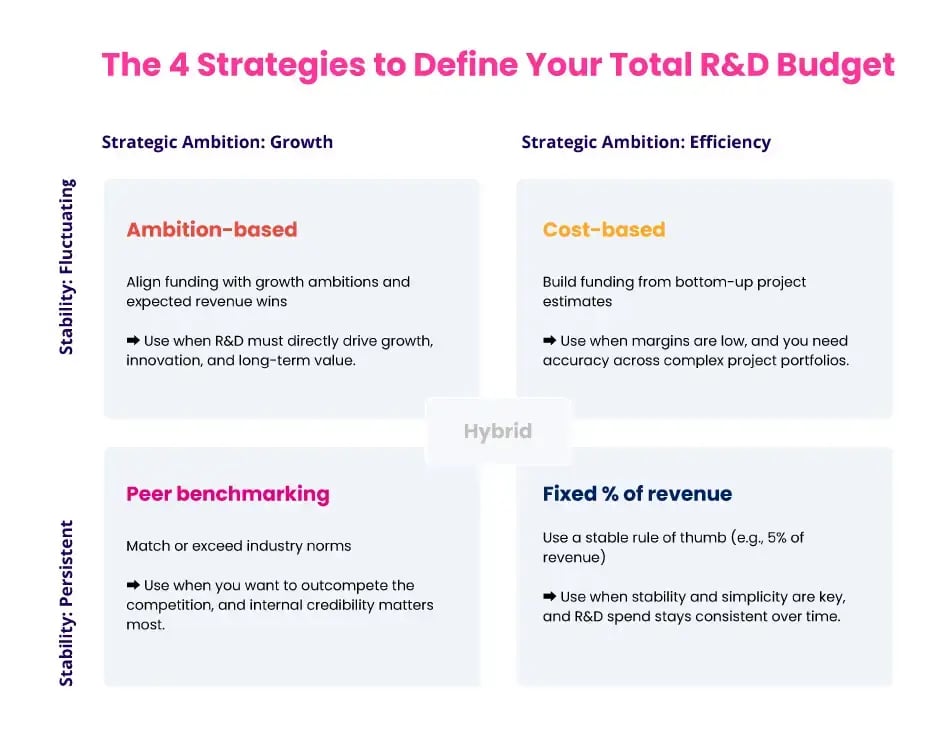 The 4 Strategies to Define Your Total R&D Budget

Strategic Ambition: Growth

Strategic Ambition: Efficiency

Stability: Fluctuating

Ambition-based

Align funding with growth ambitions and expected revenue wins

➡ Use when R&D must directly drive growth, innovation, and long-term value.

Cost-based

Build funding from bottom-up project estimates

➡ Use when margins are low, and you need accuracy across complex project portfolios.

Hybrid

Stability: Persistent

Peer benchmarking

Match or exceed industry norms

➡ Use when you want to outcompete the competition, and internal credibility matters most.

Fixed % of revenue

Use a stable rule of thumb (e.g., 5% of revenue)

➡ Use when stability and simplicity are key, and R&D spend stays consistent over time.